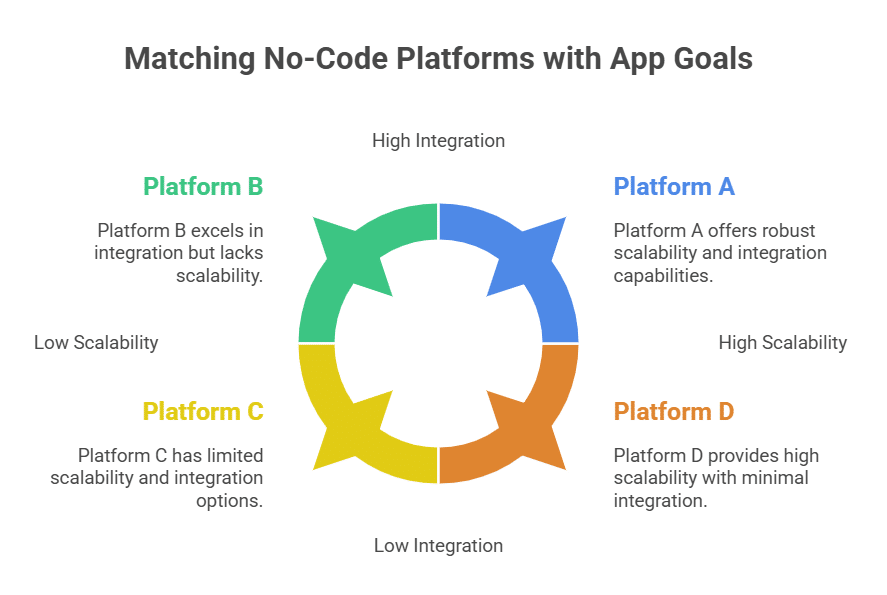 Matching No-Code Platforms with App Goals

High Integration

Platform B

Platform B excels in integration but lacks scalability.

Platform A

Platform A offers robust scalability and integration capabilities.

Low Scalability

High Scalability

Platform C

Platform C has limited scalability and integration options.

Platform D

Platform D provides high scalability with minimal integration.

Low Integration